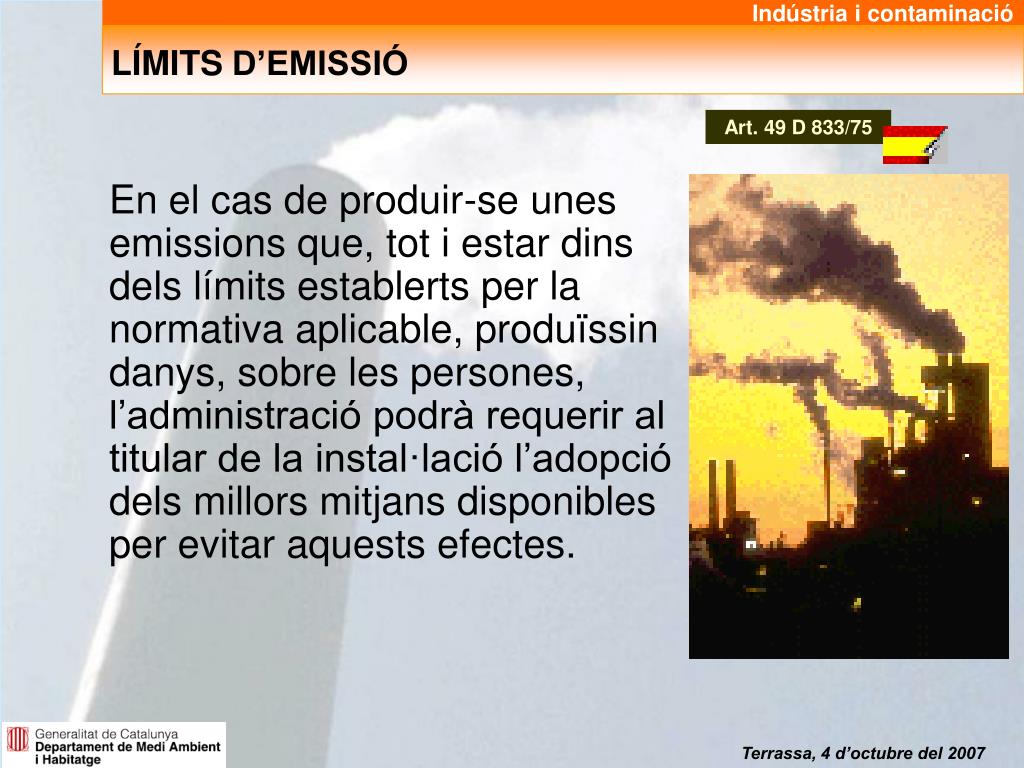 Indústria i contaminació

LÍMITS D’EMISSIÓ

Art. 49 D 833/75

En el cas de produir-se unes emissions que, tot i estar dins dels límits establerts per la normativa aplicable, produïssin danys, sobre les persones, l’administració podrà requerir al titular de la instal·lació l’adopció dels millors mitjans disponibles per evitar aquests efectes.

Generalitat de Catalunya
Departament de Medi Ambient i Habitatge

Terrassa, 4 d’octubre del 2007